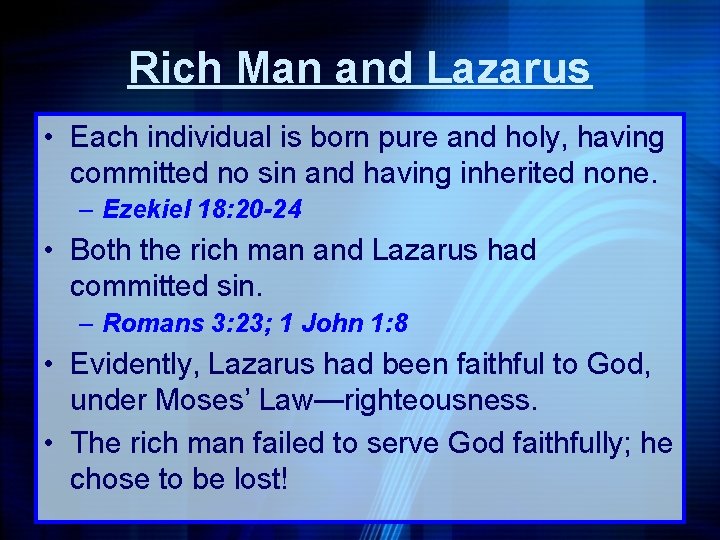 Rich Man and Lazarus

• Each individual is born pure and holy, having committed no sin and having inherited none.
– Ezekiel 18:20-24

• Both the rich man and Lazarus had committed sin.
– Romans 3:23; 1 John 1:8

• Evidently, Lazarus had been faithful to God, under Moses' Law—righteousness.

• The rich man failed to serve God faithfully; he chose to be lost!